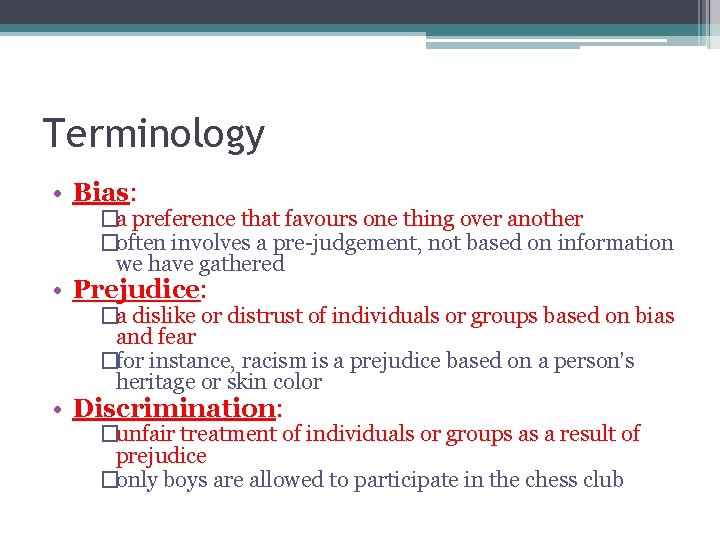 Terminology

• Bias:
□a preference that favours one thing over another
□often involves a pre-judgement, not based on information we have gathered
• Prejudice:
□a dislike or distrust of individuals or groups based on bias and fear
□for instance, racism is a prejudice based on a person's heritage or skin color
• Discrimination:
□unfair treatment of individuals or groups as a result of prejudice
□only boys are allowed to participate in the chess club